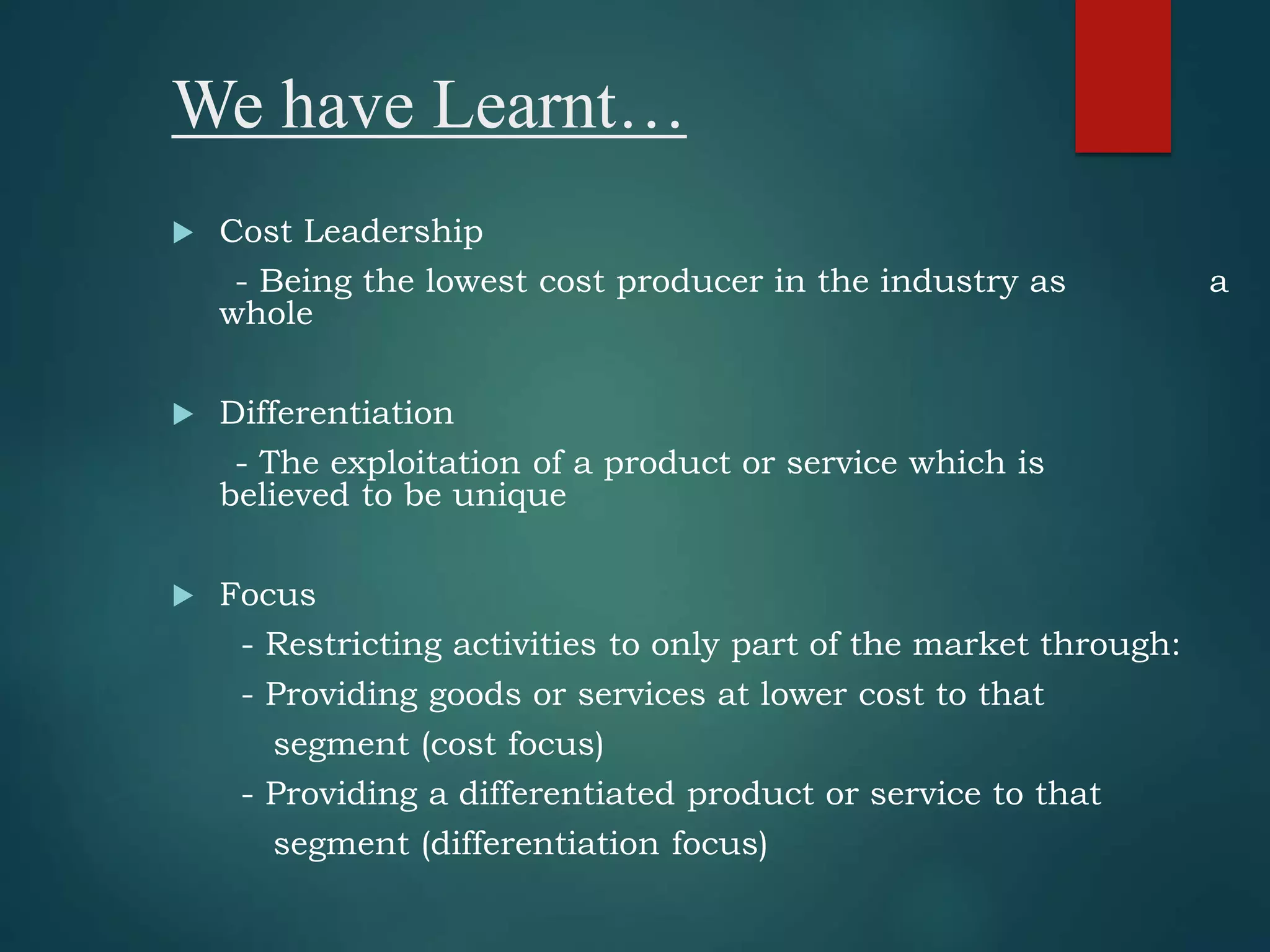 We have Learnt…

Cost Leadership

- Being the lowest cost producer in the industry as a whole

Differentiation

- The exploitation of a product or service which is believed to be unique

Focus

- Restricting activities to only part of the market through:

- Providing goods or services at lower cost to that segment (cost focus)

- Providing a differentiated product or service to that segment (differentiation focus)